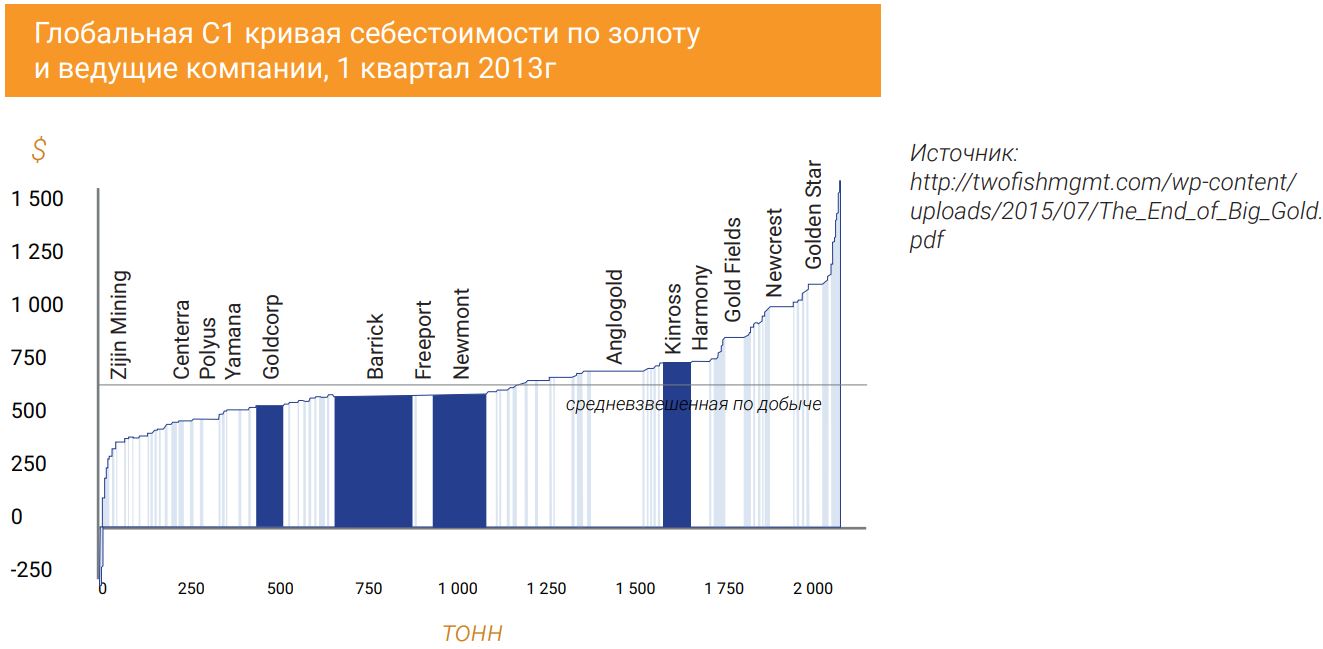 Глобальная С1 кривая себестоимости по золоту и ведущие компании, 1 квартал 2013г

$

1 500
1 250
1 000
750
500
250
0
-250

Zijin Mining
Centerra
Polyus
Yamana
Goldcorp
Barrick
Freeport
Newmont
Anglogold
Kinross
Harmony
Gold Fields
Newcrest
Golden Star

средневзвешенная по добыче

0
250
500
750
1 000
1 250
1 500
1 750
2 000

ТОНН

Источник: http://twofishmgmt.com/wp-content/uploads/2015/07/The_End_of_Big_Gold.pdf